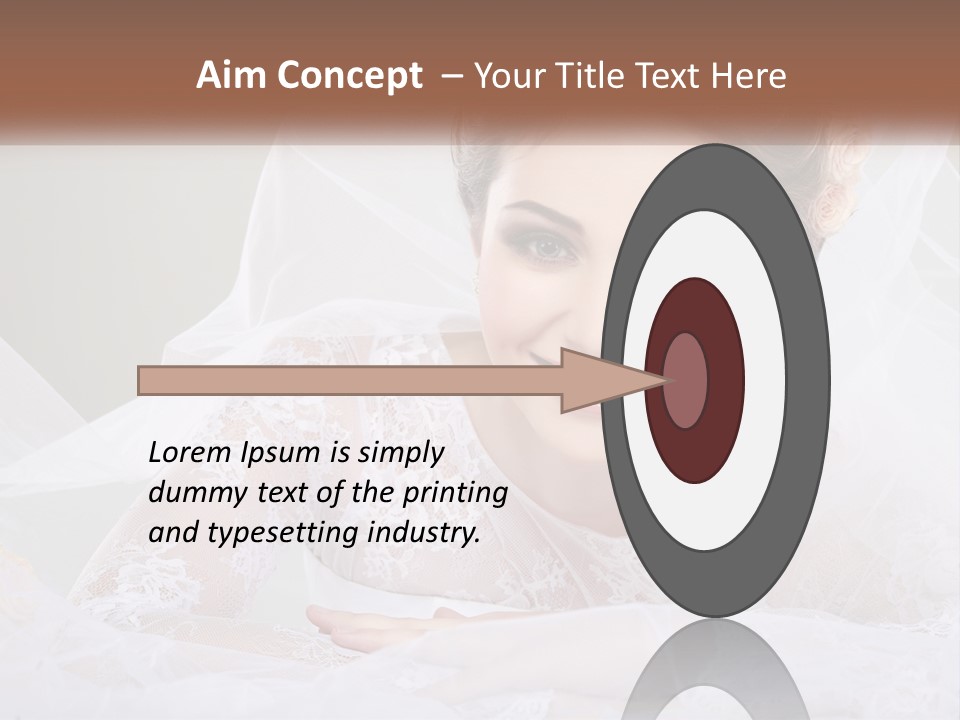 Aim Concept – Your Title Text Here

Lorem Ipsum is simply dummy text of the printing and typesetting industry.